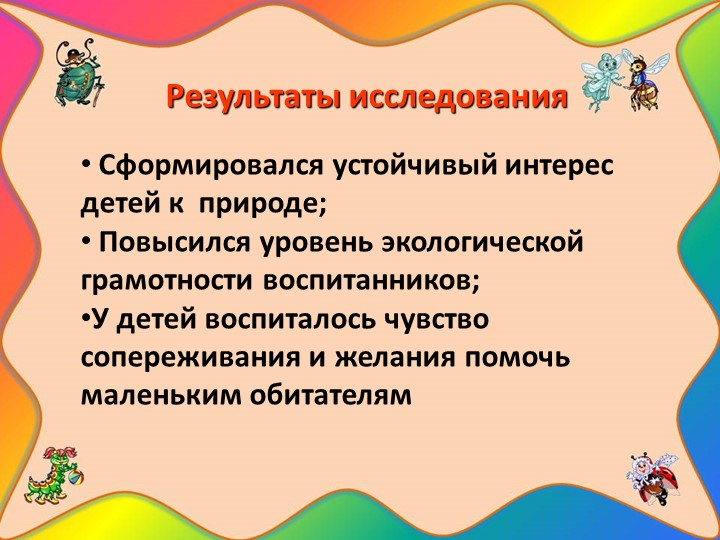 Результаты исследования

• Сформировался устойчивый интерес детей к природе;
• Повысился уровень экологической грамотности воспитанников;
•У детей воспиталось чувство сопереживания и желания помочь маленьким обитателям